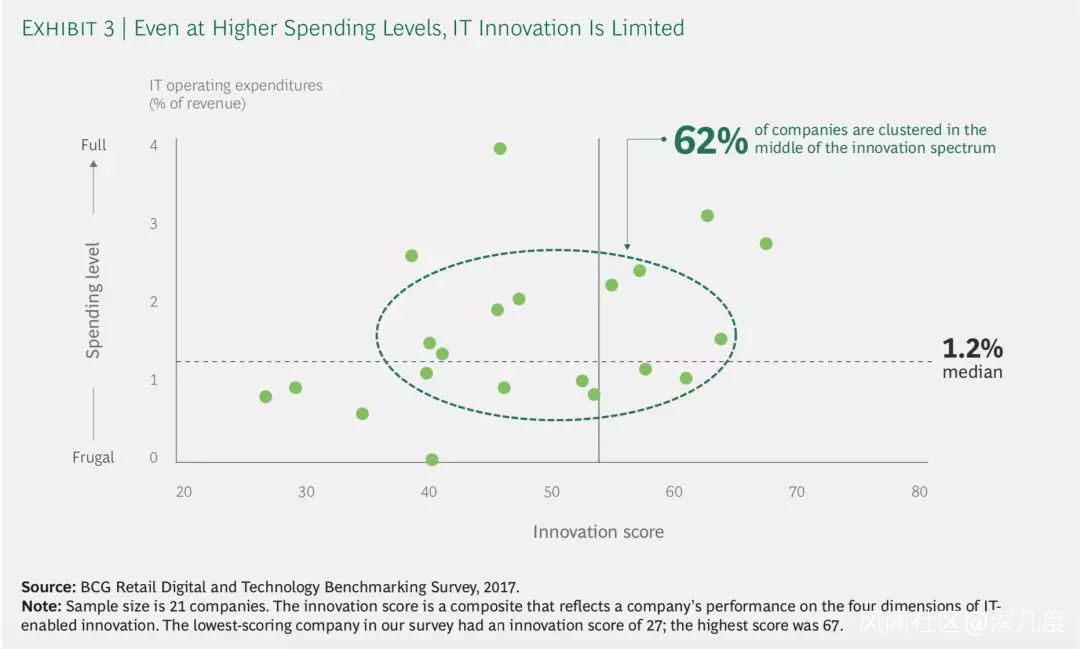 EXHIBIT 3 | Even at Higher Spending Levels, IT Innovation Is Limited

IT operating expenditures (% of revenue)

Full

Spending level

Frugal

4
3
2
1
0

62% of companies are clustered in the middle of the innovation spectrum

1.2% median

20 30 40 50 60 70 80

Innovation score

Source: BCG Retail Digital and Technology Benchmarking Survey, 2017.
Note: Sample size is 21 companies. The innovation score is a composite that reflects a company's performance on the four dimensions of IT-enabled innovation. The lowest-scoring company in our survey had an innovation score of 27; the highest score was 67.

风闻社区@深几度